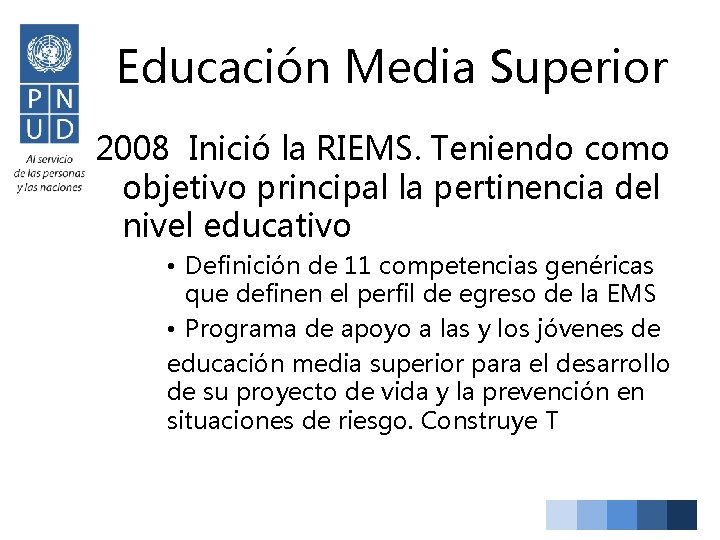 P N
U D
Al servicio de las personas y las naciones

Educación Media Superior

2008 Inició la RIEMS. Teniendo como objetivo principal la pertinencia del nivel educativo

• Definición de 11 competencias genéricas que definen el perfil de egreso de la EMS
• Programa de apoyo a las y los jóvenes de
educación media superior para el desarrollo de su proyecto de vida y la prevención en situaciones de riesgo. Construye T